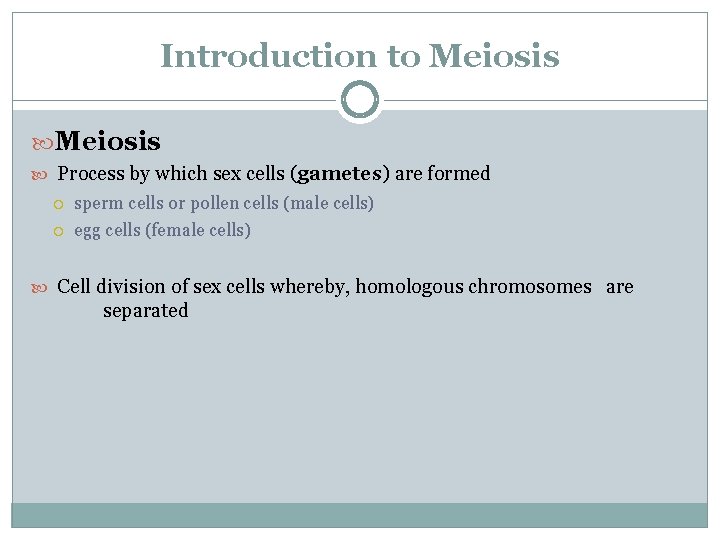 Introduction to Meiosis

Meiosis

Process by which sex cells (gametes) are formed

sperm cells or pollen cells (male cells)

egg cells (female cells)

Cell division of sex cells whereby, homologous chromosomes are separated